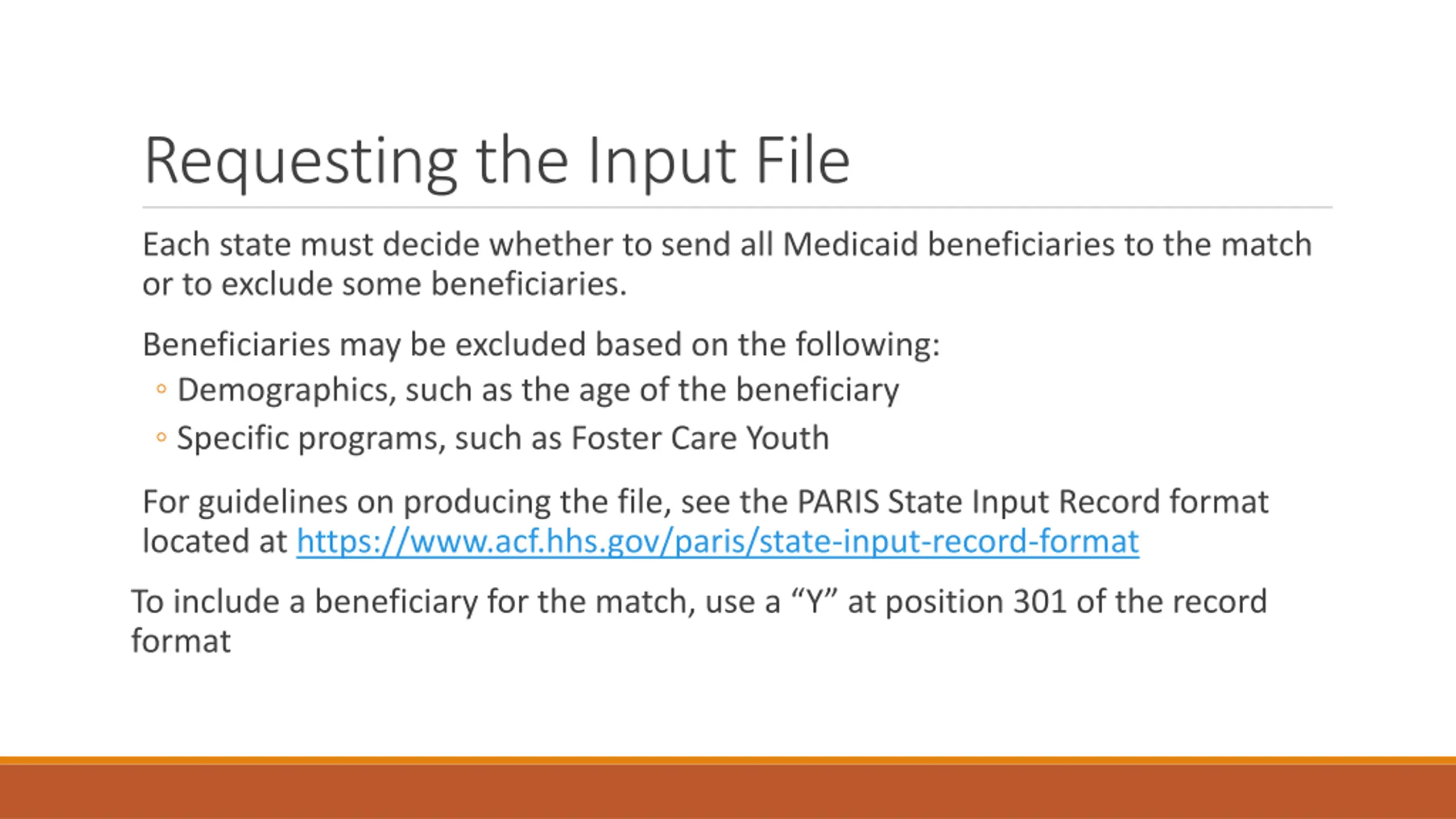 Requesting the Input File

Each state must decide whether to send all Medicaid beneficiaries to the match or to exclude some beneficiaries.

Beneficiaries may be excluded based on the following:

◦ Demographics, such as the age of the beneficiary

◦ Specific programs, such as Foster Care Youth

For guidelines on producing the file, see the PARIS State Input Record format located at https://www.acf.hhs.gov/paris/state-input-record-format

To include a beneficiary for the match, use a “Y” at position 301 of the record format